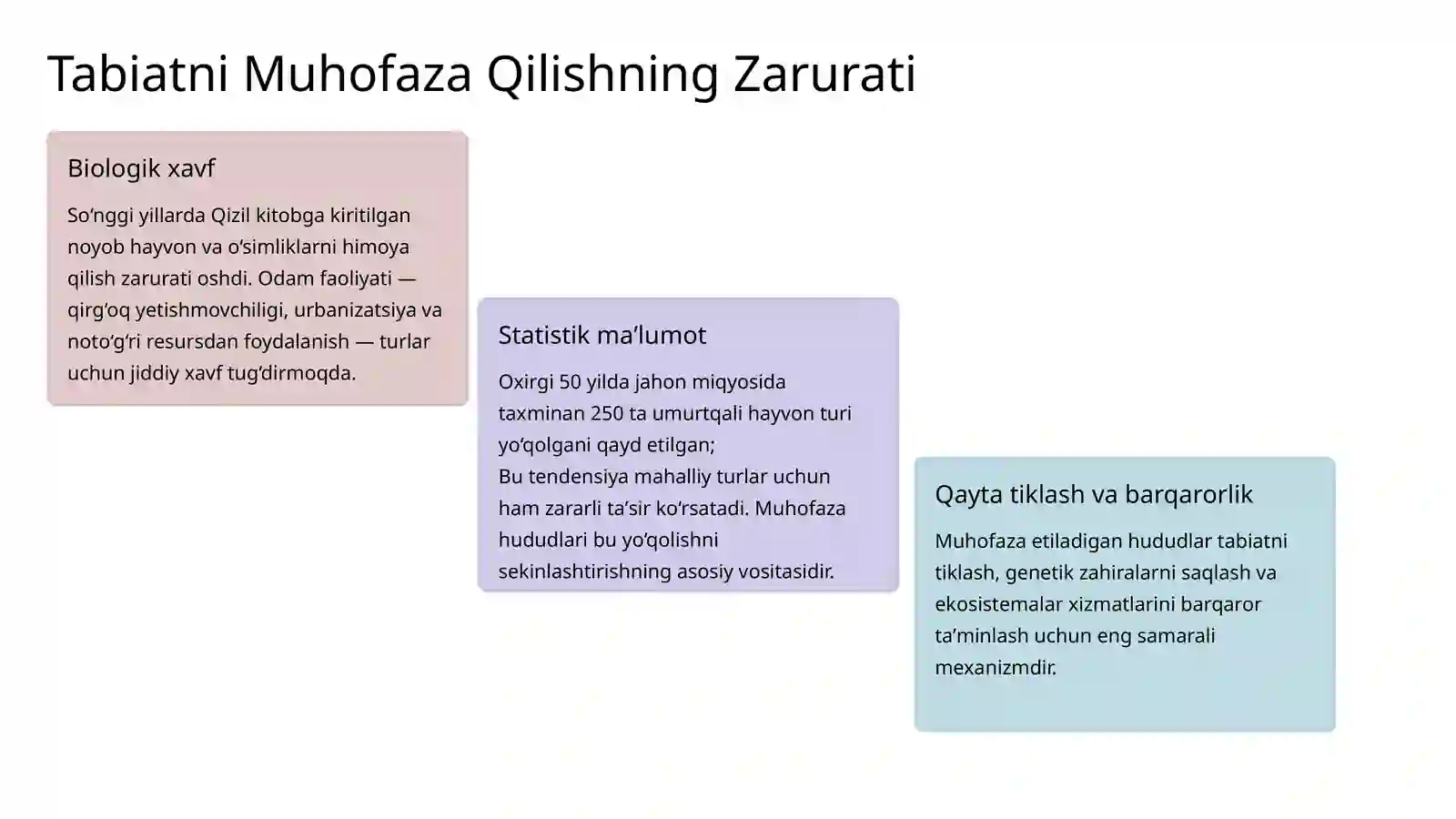 Tabiatni Muhofaza Qilishning Zarurati

Biologik xavf

So‘nggi yillarda Qizil kitobga kiritilgan noyob hayvon va o‘simliklarni himoya qilish zarurati oshdi. Odam faoliyati — qirg‘oq yetishmovchiligi, urbanizatsiya va noto‘g‘ri resursdan foydalanish — turlar uchun jiddiy xavf tug‘dirmoqda.

Statistik ma’lumot

Oxirgi 50 yilda jahon miqyosida taxminan 250 ta umurtqali hayvon turi yo‘qolgani qayd etilgan;
Bu tendensiya mahalliy turlar uchun ham zararli ta’sir ko‘rsatadi. Muhofaza hududlari bu yo‘qolishni sekinlashtirishning asosiy vositasidir.

Qayta tiklash va barqarorlik

Muhofaza etiladigan hududlar tabiatni tiklash, genetik zahiralarni saqlash va ekosistemalar xizmatlarini barqaror ta’minlash uchun eng samarali mexanizmdir.